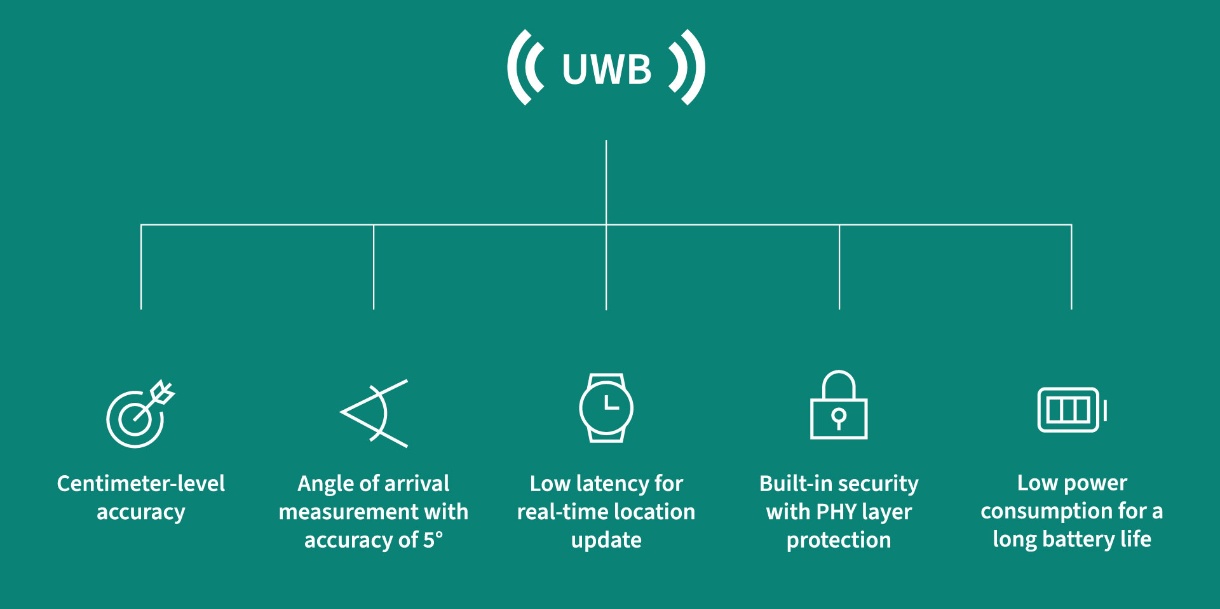 UWB

Centimeter-level accuracy

Angle of arrival measurement with accuracy of 5°

Low latency for real-time location update

Built-in security with PHY layer protection

Low power consumption for a long battery life